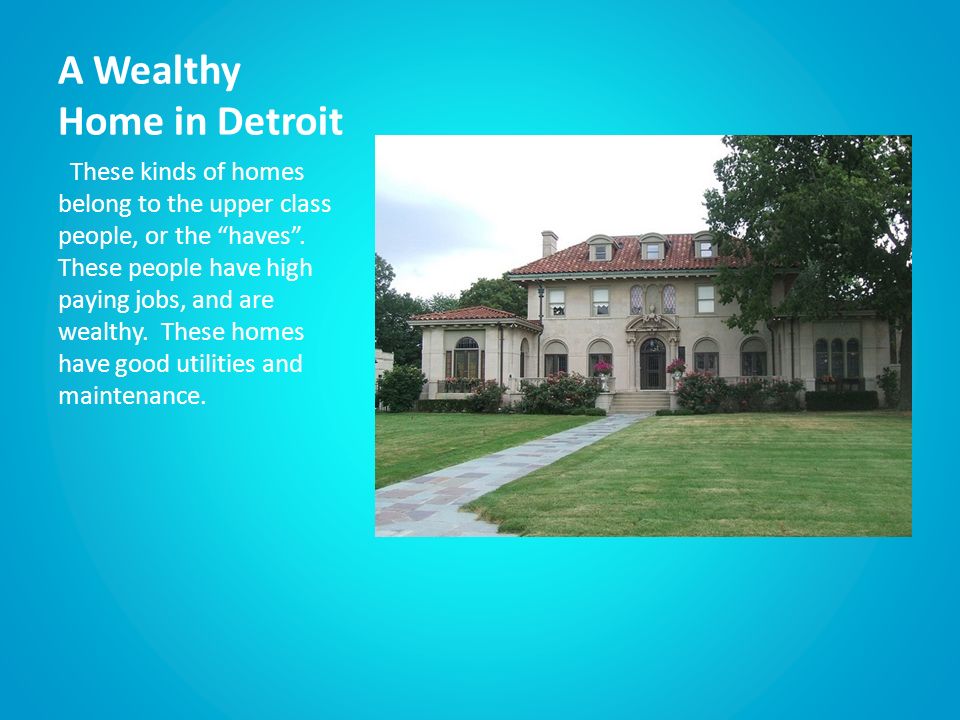 A Wealthy Home in Detroit

These kinds of homes belong to the upper class people, or the “haves”. These people have high paying jobs, and are wealthy. These homes have good utilities and maintenance.